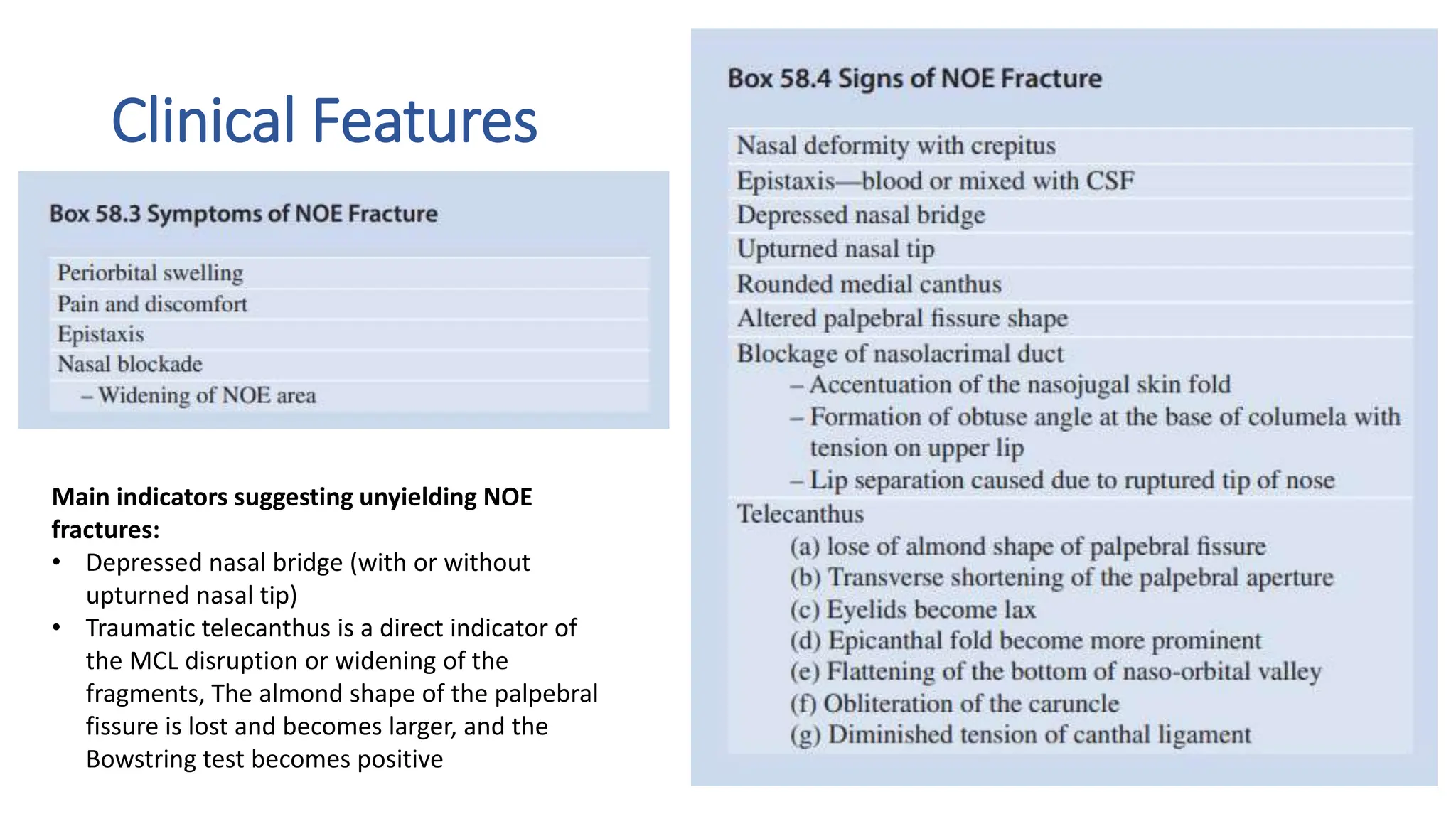 Clinical Features

Box 58.3 Symptoms of NOE Fracture

Periorbital swelling
Pain and discomfort
Epistaxis
Nasal blockade
– Widening of NOE area

Main indicators suggesting unyielding NOE fractures:
• Depressed nasal bridge (with or without upturned nasal tip)
• Traumatic telecanthus is a direct indicator of the MCL disruption or widening of the fragments, The almond shape of the palpebral fissure is lost and becomes larger, and the Bowstring test becomes positive

Box 58.4 Signs of NOE Fracture

Nasal deformity with crepitus
Epistaxis—blood or mixed with CSF
Depressed nasal bridge
Upturned nasal tip
Rounded medial canthus
Altered palpebral fissure shape
Blockage of nasolacrimal duct
– Accentuation of the nasojugal skin fold
– Formation of obtuse angle at the base of columela with tension on upper lip
– Lip separation caused due to ruptured tip of nose
Telecanthus
(a) lose of almond shape of palpebral fissure
(b) Transverse shortening of the palpebral aperture
(c) Eyelids become lax
(d) Epicanthal fold become more prominent
(e) Flattening of the bottom of naso-orbital valley
(f) Obliteration of the caruncle
(g) Diminished tension of canthal ligament